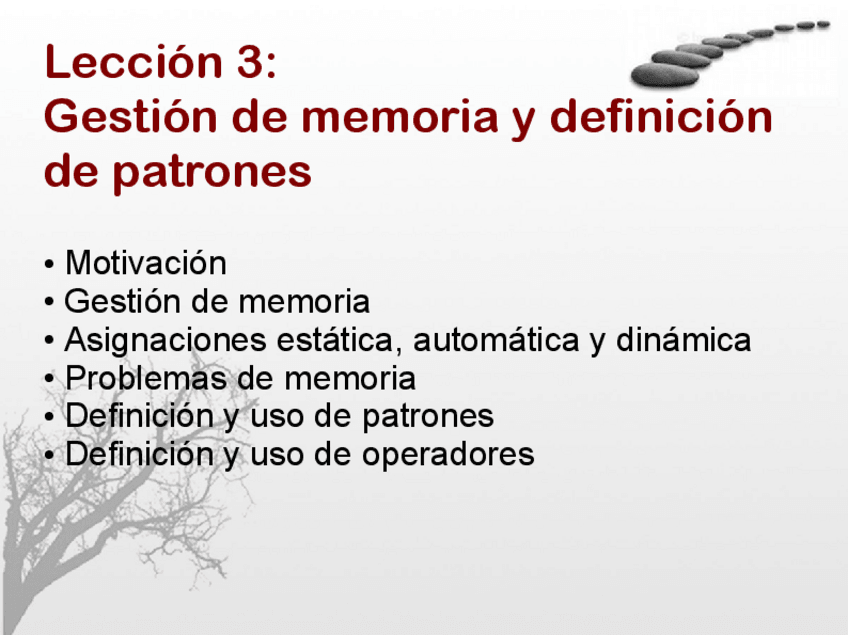 Lección 3:
Gestión de memoria y definición de patrones

• Motivación
• Gestión de memoria
• Asignaciones estática, automática y dinámica
• Problemas de memoria
• Definición y uso de patrones
• Definición y uso de operadores